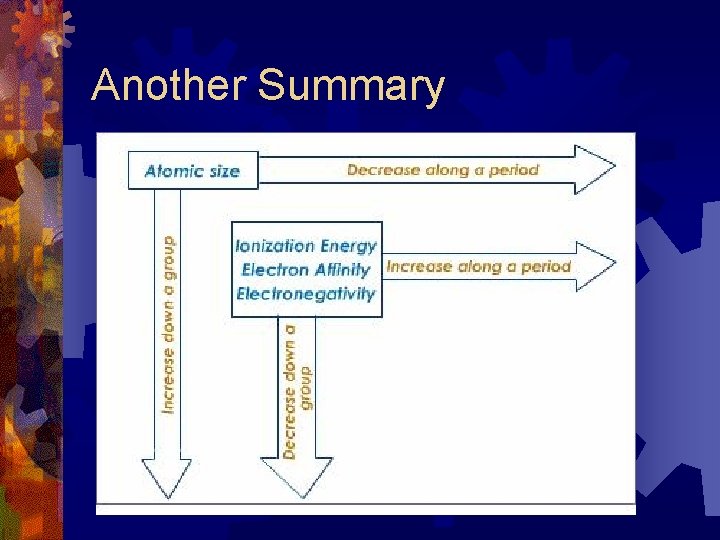 Another Summary

Atomic size

Decrease along a period

Increase down a group

Ionization Energy
Electron Affinity
Electronegativity

Increase along a period

Decrease down a group